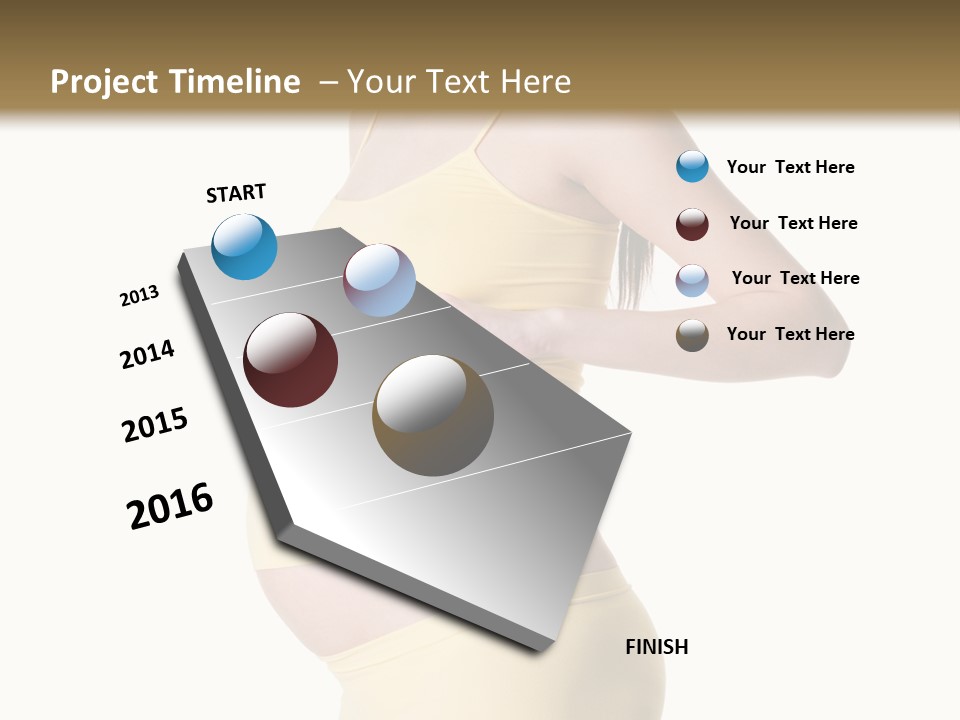 Project Timeline – Your Text Here

START

2013

2014

2015

2016

FINISH

Your Text Here

Your Text Here

Your Text Here

Your Text Here